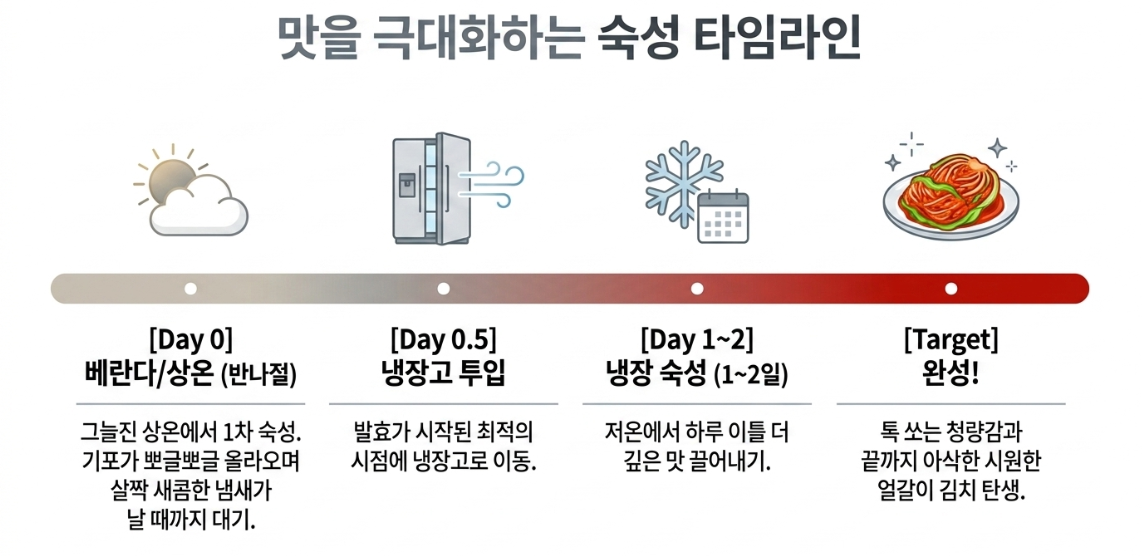 맛을 극대화하는 숙성 타임라인

[Day 0]
베란다/상온 (반나절)

그늘진 상온에서 1차 숙성. 기포가 뽀글뽀글 올라오며 살짝 새콤한 냄새가 날 때까지 대기.

[Day 0.5]
냉장고 투입

발효가 시작된 최적의 시점에 냉장고로 이동.

[Day 1~2]
냉장 숙성 (1~2일)

저온에서 하루 이틀 더 깊은 맛 끌어내기.

[Target]
완성!

톡 쏘는 청량감과 끝까지 아삭한 시원한 얼갈이 김치 탄생.